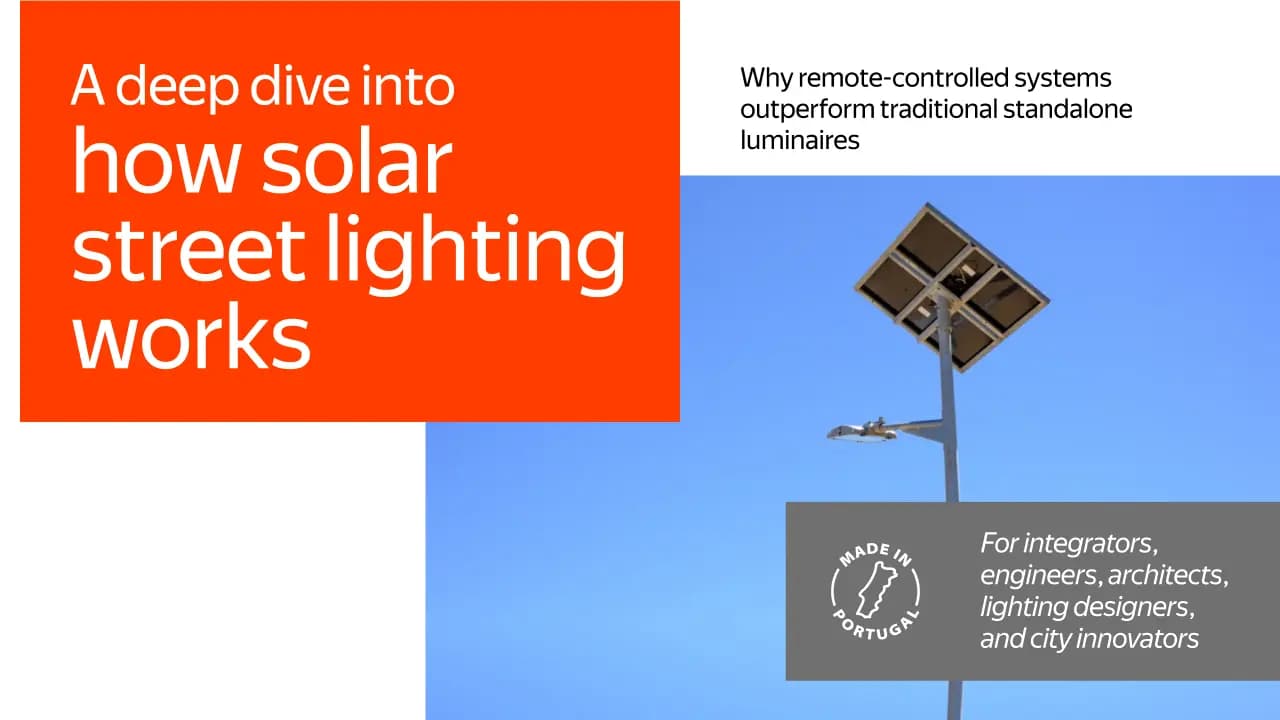 A deep dive into how solar street lighting works

Why remote-controlled systems outperform traditional standalone luminaires

MADE IN PORTUGAL

For integrators, engineers, architects, lighting designers, and city innovators